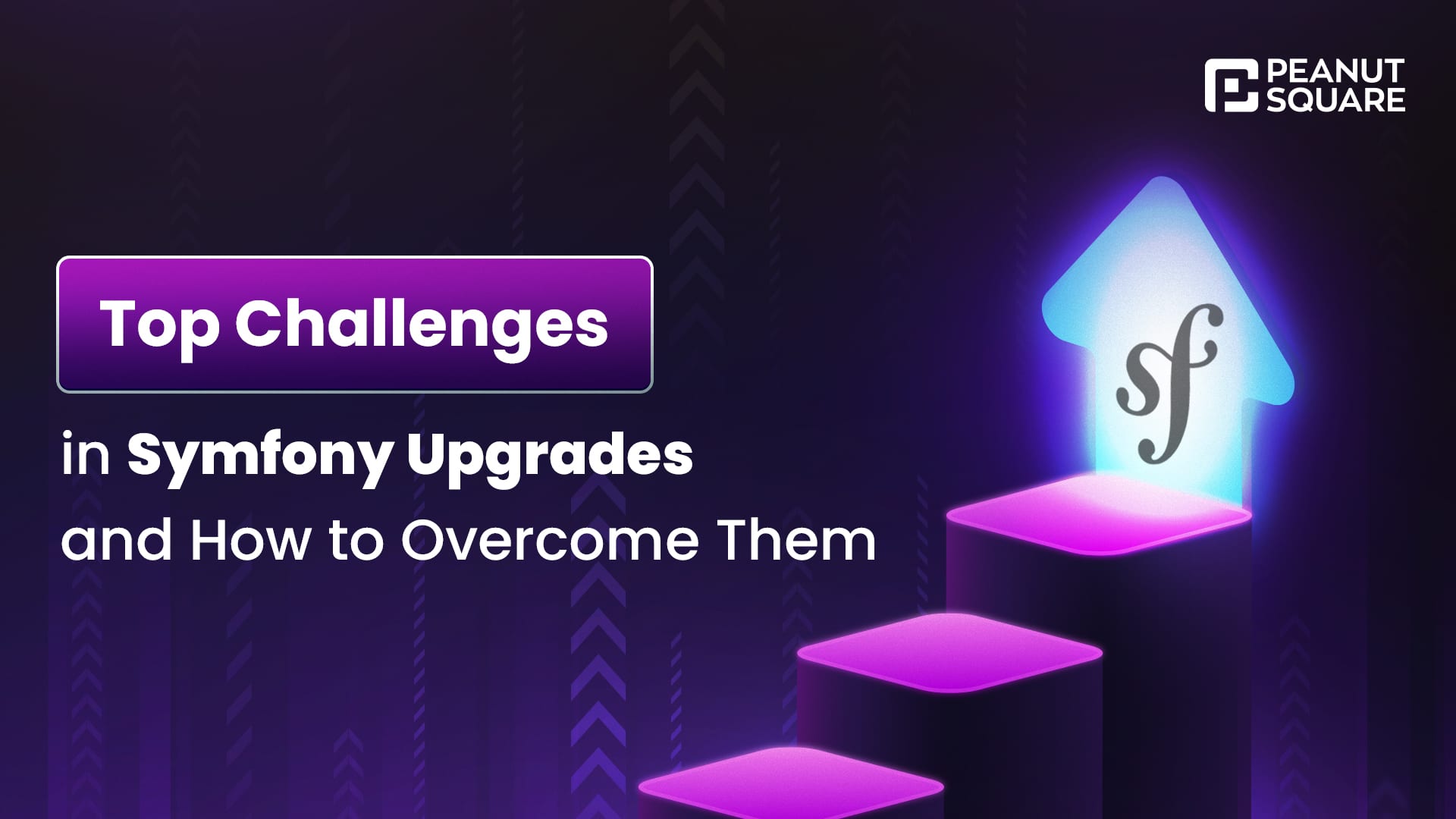 PEANUT SQUARE

Top Challenges

in Symfony Upgrades and How to Overcome Them

sf